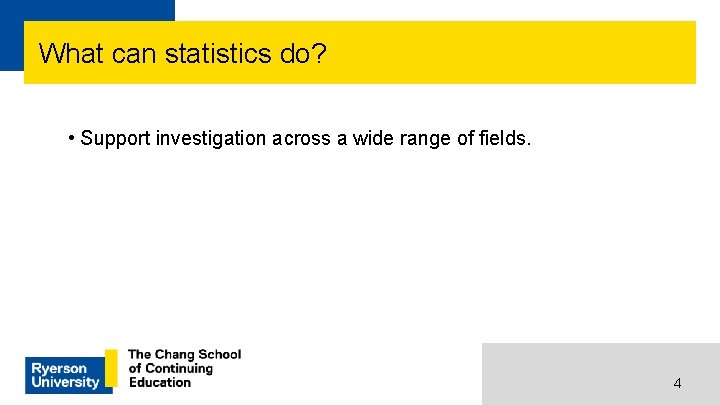 What can statistics do?

• Support investigation across a wide range of fields.

Ryerson University

The Chang School of Continuing Education

4